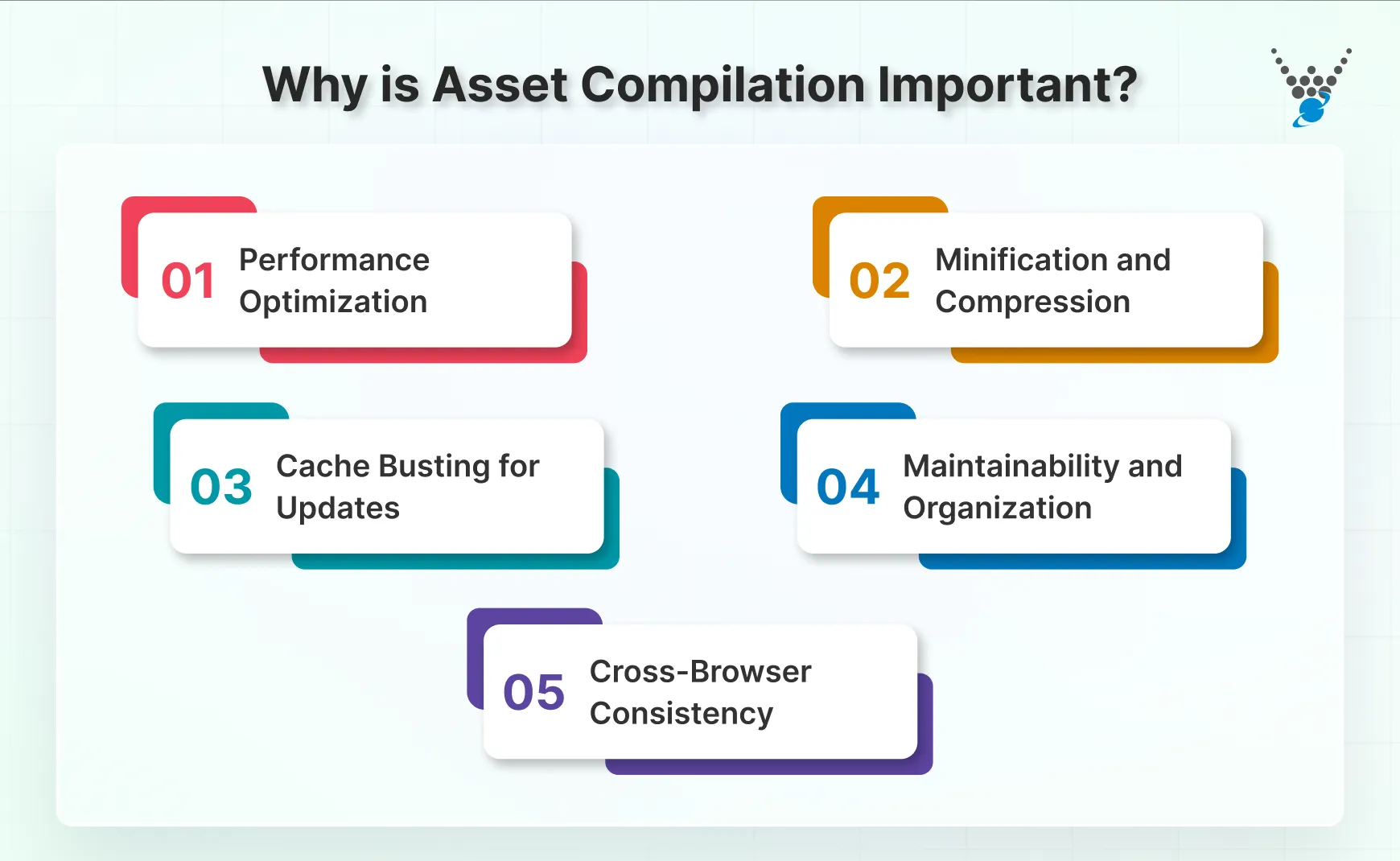 Why is Asset Compilation Important?

01 Performance Optimization

02 Minification and Compression

03 Cache Busting for Updates

04 Maintainability and Organization

05 Cross-Browser Consistency